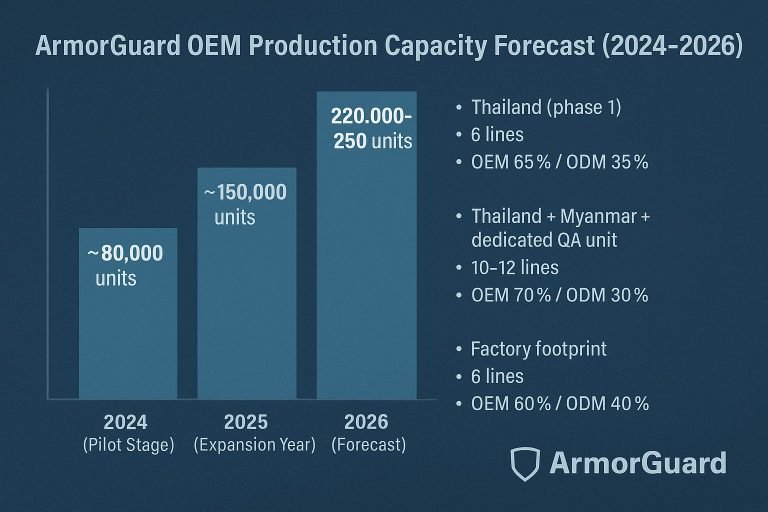 ArmorGuard OEM Production Capacity Forecast (2024-2026)

~80,000 units

~150,000 units

220.000-250 units

2024 (Pilot Stage)

2025 (Expansion Year)

2026 (Forecast)

• Thailand (phase 1)
• 6 lines
• OEM 65% / ODM 35%

• Thailand + Myanmar + dedicated QA unit
• 10–12 lines
• OEM 70% / ODM 30%

• Factory footprint
• 6 lines
• OEM 60% / ODM 40%

ArmorGuard